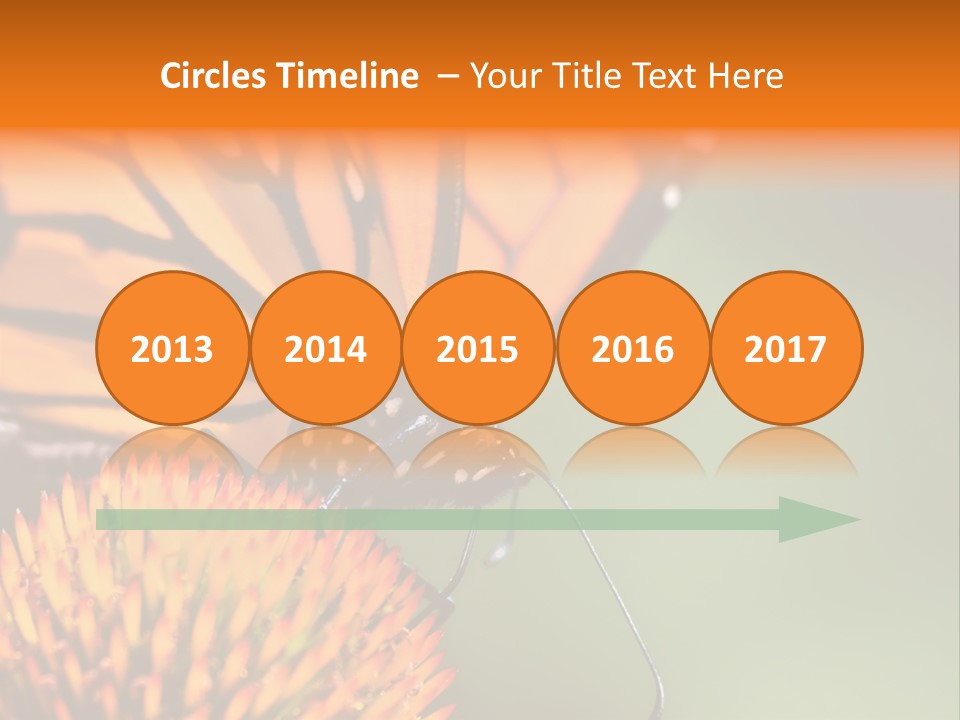 Circles Timeline – Your Title Text Here

2013

2014

2015

2016

2017